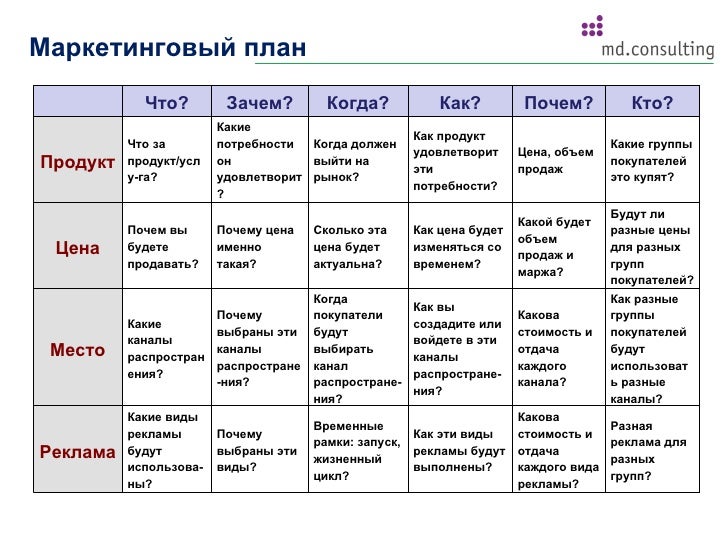 Маркетинговый план

md.consulting

| | Что? | Зачем? | Когда? | Как? | Почем? | Кто? |
|---|---|---|---|---|---|---|
| Продукт | Что за продукт/услу-га? | Какие потребности он удовлетворит? | Когда должен выйти на рынок? | Как продукт удовлетворит эти потребности? | Цена, объем продаж | Какие группы покупателей это купят? |
| Цена | Почем вы будете продавать? | Почему цена именно такая? | Сколько эта цена будет актуальна? | Как цена будет изменяться со временем? | Какой будет объем продаж и маржа? | Будут ли разные цены для разных групп покупателей? |
| Место | Какие каналы распространения? | Почему выбраны эти каналы распростране-ния? | Когда покупатели будут выбирать канал распростране-ния? | Как вы создадите или войдете в эти каналы распростране-ния? | Какова стоимость и отдача каждого канала? | Как разные группы покупателей будут использовать разные каналы? |
| Реклама | Какие виды рекламы будут использова-ны? | Почему выбраны эти виды? | Временные рамки: запуск, жизненный цикл? | Как эти виды рекламы будут выполнены? | Какова стоимость и отдача каждого вида рекламы? | Разная реклама для разных групп? |